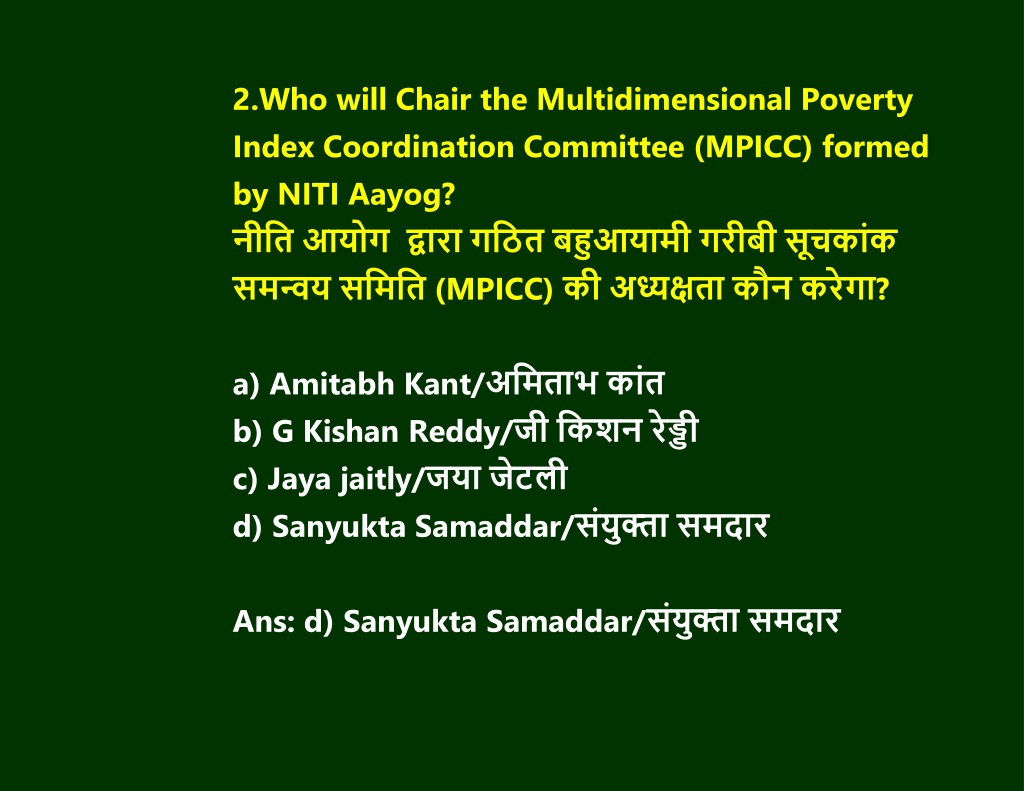 2.Who will Chair the Multidimensional Poverty Index Coordination Committee (MPICC) formed by NITI Aayog?
नीति आयोग द्वारा गठित बहुआयामी गरीबी सूचकांक समन्वय समिति (MPICC) की अध्यक्षता कौन करेगा?

a) Amitabh Kant/अमिताभ कांत
b) G Kishan Reddy/जी किशन रेड्डी
c) Jaya jaitly/जया जेटली
d) Sanyukta Samaddar/संयुक्ता समदार

Ans: d) Sanyukta Samaddar/संयुक्ता समदार